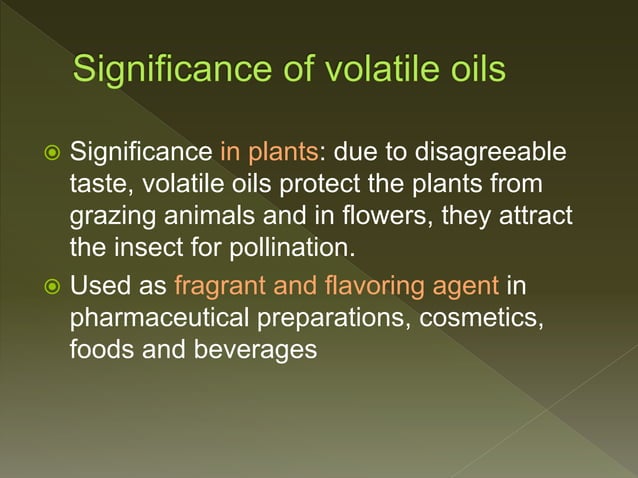 Significance of volatile oils

Significance in plants: due to disagreeable taste, volatile oils protect the plants from grazing animals and in flowers, they attract the insect for pollination.

Used as fragrant and flavoring agent in pharmaceutical preparations, cosmetics, foods and beverages